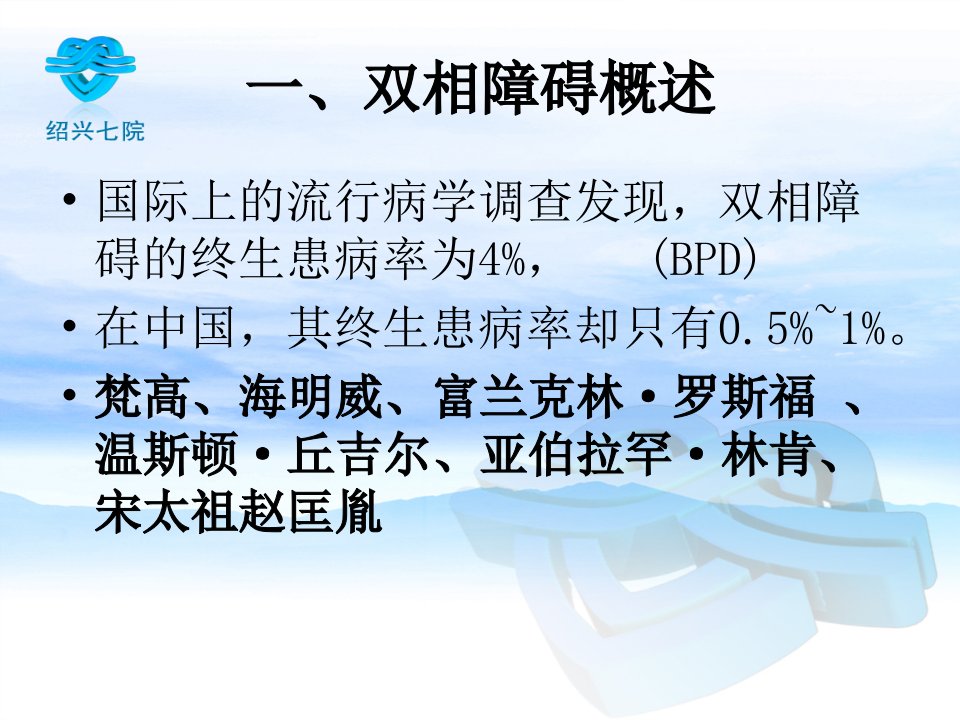 绍兴七院

一、双相障碍概述

• 国际上的流行病学调查发现，双相障碍的终生患病率为4%，　　(BPD)

• 在中国，其终生患病率却只有0.5%~1%。

• 梵高、海明威、富兰克林·罗斯福 、温斯顿·丘吉尔、亚伯拉罕·林肯、宋太祖赵匡胤